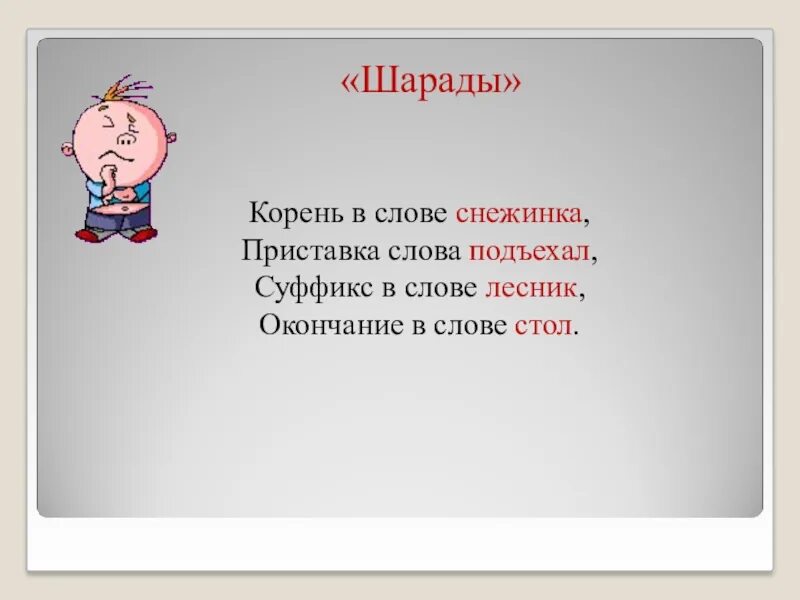 «Шарады»

Корень в слове снежинка,
Приставка слова подъехал,
Суффикс в слове лесник,
Окончание в слове стол.